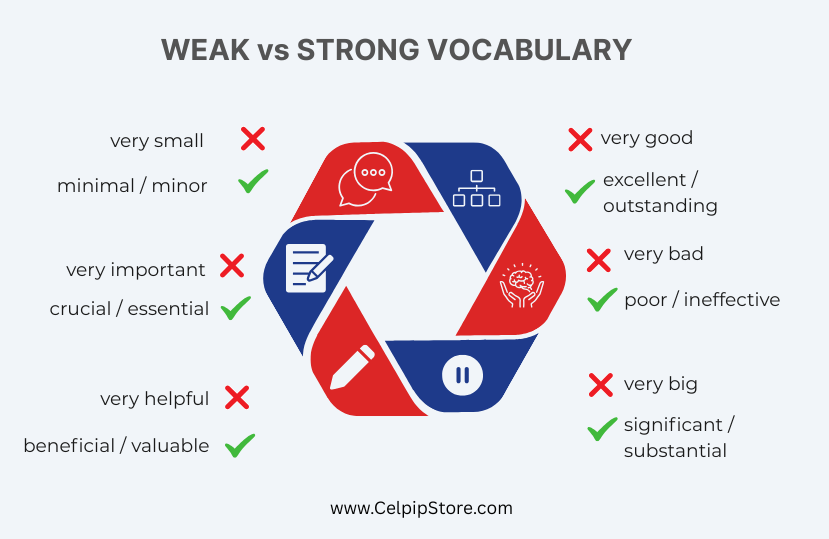 WEAK vs STRONG VOCABULARY

very small

minimal / minor

very important

crucial / essential

very helpful

beneficial / valuable

very good

excellent / outstanding

very bad

poor / ineffective

very big

significant / substantial

www.CelpipStore.com